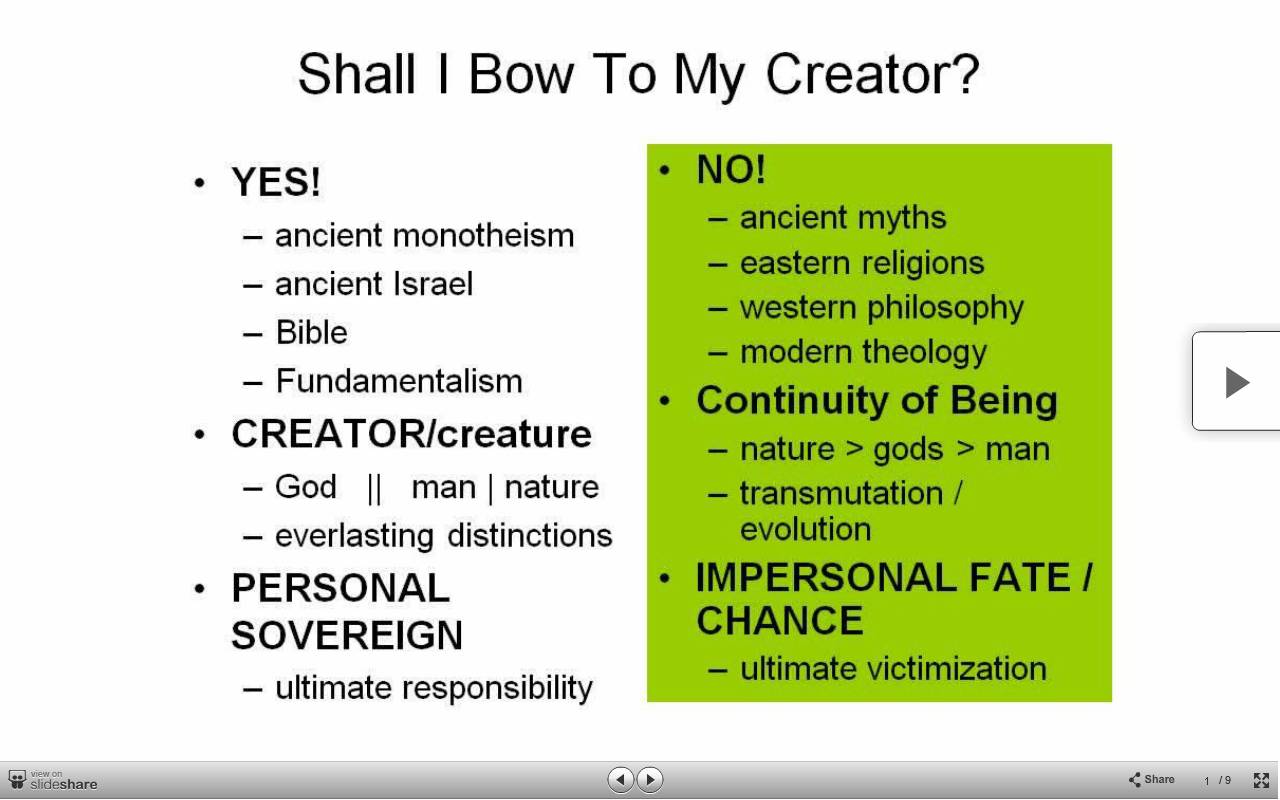 Shall I Bow To My Creator?

• YES!
– ancient monotheism
– ancient Israel
– Bible
– Fundamentalism
• CREATOR/creature
– God || man | nature
– everlasting distinctions
• PERSONAL SOVEREIGN
– ultimate responsibility

• NO!
– ancient myths
– eastern religions
– western philosophy
– modern theology
• Continuity of Being
– nature > gods > man
– transmutation / evolution
• IMPERSONAL FATE / CHANCE
– ultimate victimization

view on slideshare

Share 1 / 9